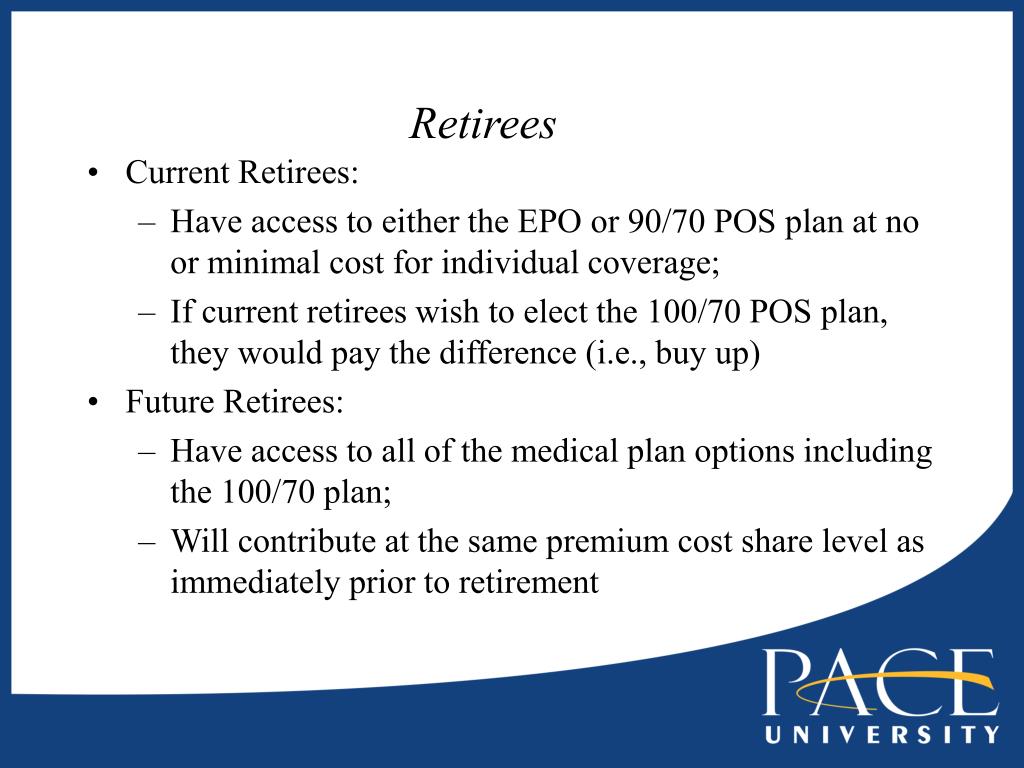 Retirees

• Current Retirees:
  – Have access to either the EPO or 90/70 POS plan at no or minimal cost for individual coverage;
  – If current retirees wish to elect the 100/70 POS plan, they would pay the difference (i.e., buy up)
• Future Retirees:
  – Have access to all of the medical plan options including the 100/70 plan;
  – Will contribute at the same premium cost share level as immediately prior to retirement

PACE
UNIVERSITY